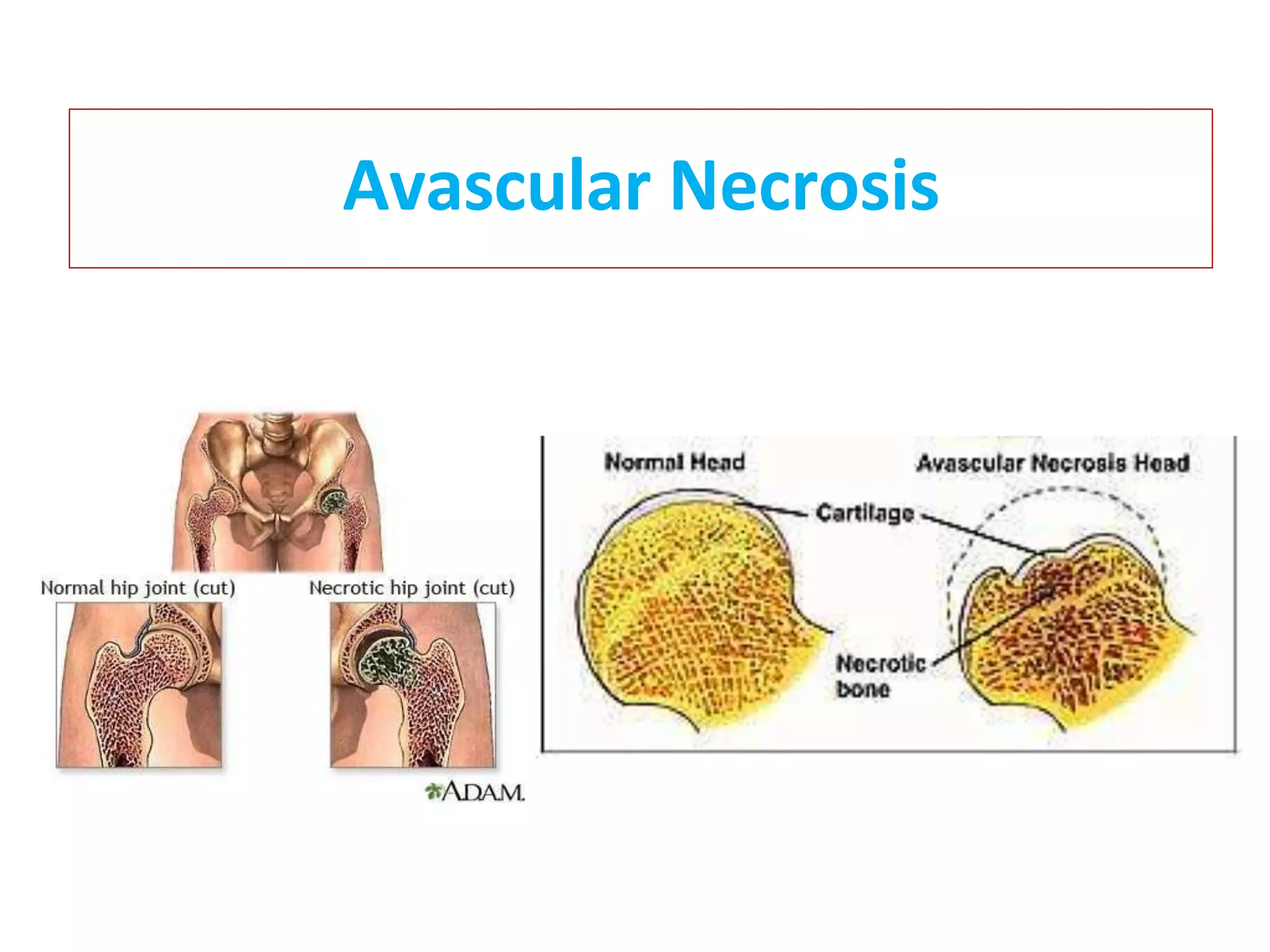 Avascular Necrosis

Normal hip joint (cut)

Necrotic hip joint (cut)

A.D.A.M.

Normal Head

Avascular Necrosis Head

Cartilage

Necrotic bone